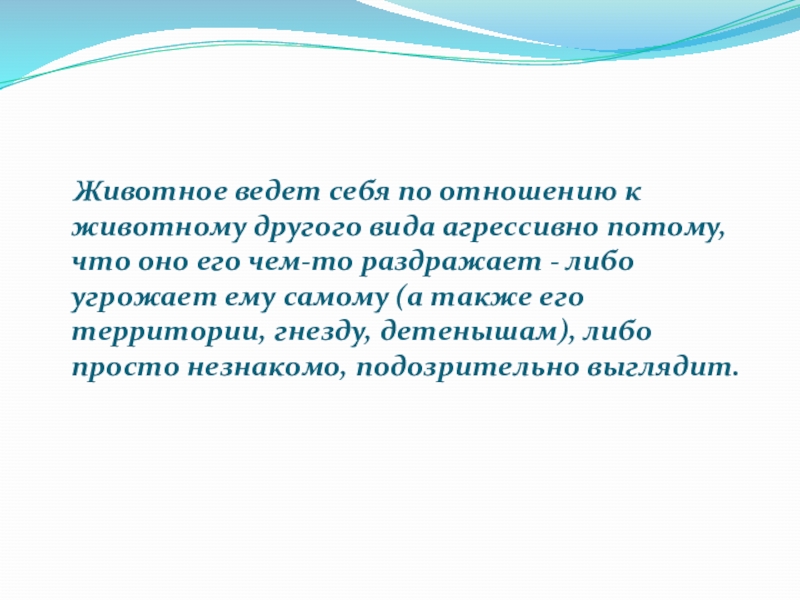 Животное ведет себя по отношению к животному другого вида агрессивно потому, что оно его чем-то раздражает - либо угрожает ему самому (а также его территории, гнезду, детенышам), либо просто незнакомо, подозрительно выглядит.